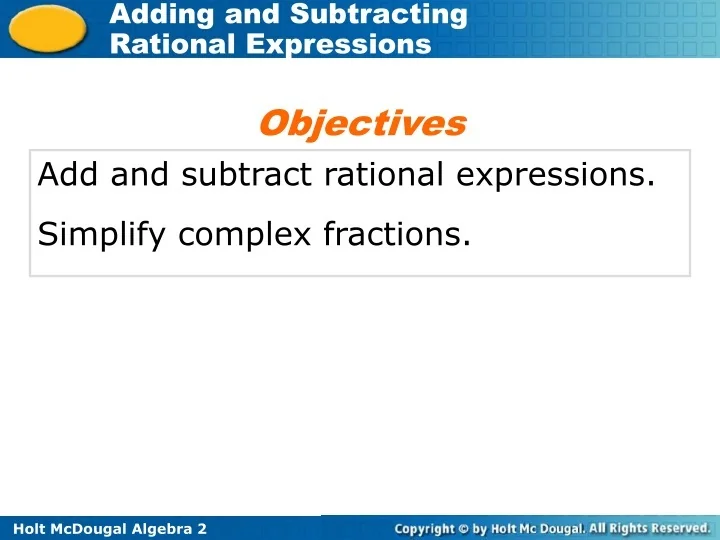 Adding and Subtracting Rational Expressions

Objectives

Add and subtract rational expressions.

Simplify complex fractions.

Holt McDougal Algebra 2

Copyright © by Holt Mc Dougal. All Rights Reserved.